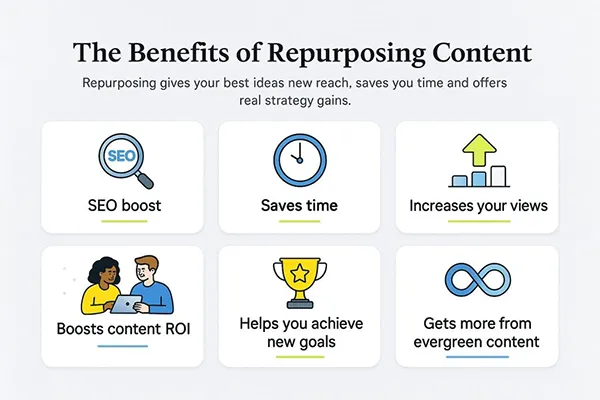 The Benefits of Repurposing Content

Repurposing gives your best ideas new reach, saves you time and offers real strategy gains.

SEO

SEO boost

Saves time

Increases your views

Boosts content ROI

Helps you achieve new goals

Gets more from evergreen content